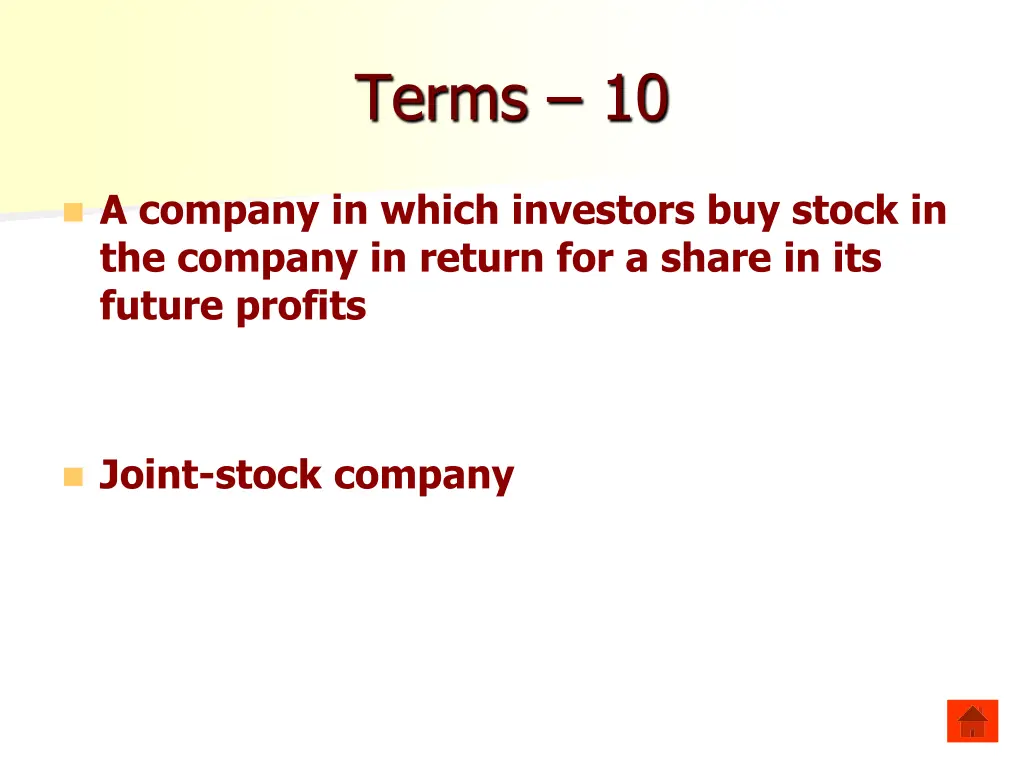 Terms – 10

A company in which investors buy stock in the company in return for a share in its future profits

Joint-stock company